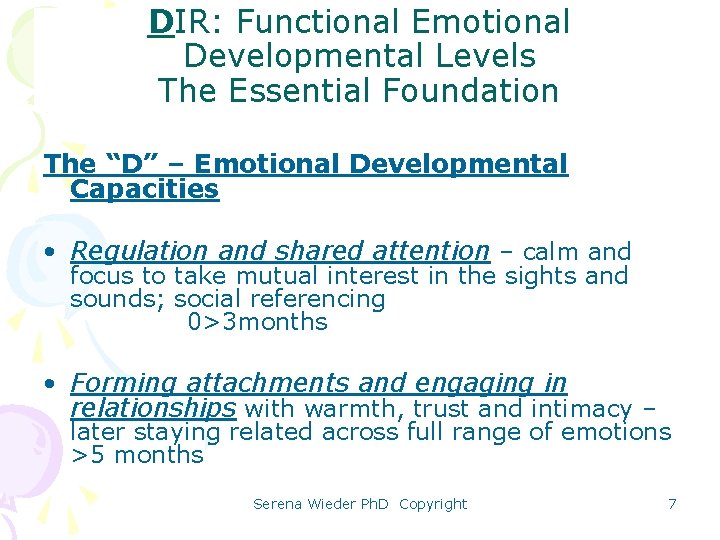 DIR: Functional Emotional Developmental Levels
The Essential Foundation

The “D” – Emotional Developmental Capacities

• Regulation and shared attention – calm and focus to take mutual interest in the sights and sounds; social referencing
0>3months

• Forming attachments and engaging in relationships with warmth, trust and intimacy – later staying related across full range of emotions >5 months

Serena Wieder PhD Copyright 7